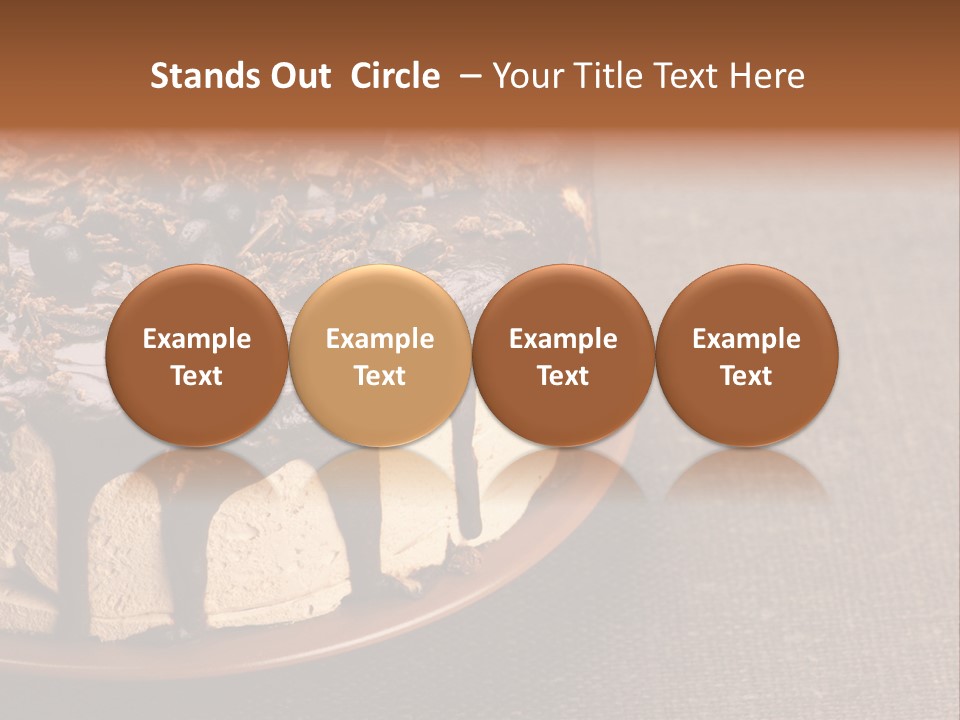 Stands Out Circle – Your Title Text Here

Example Text

Example Text

Example Text

Example Text